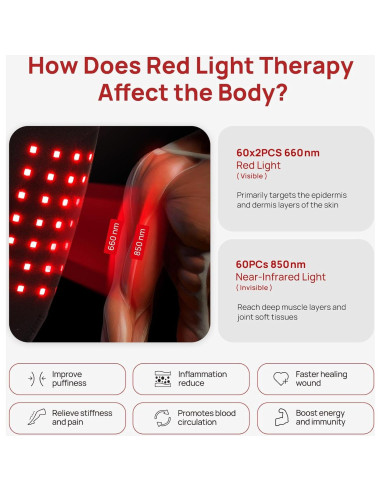 How Does Red Light Therapy Affect the Body?

660 nm

850 nm

60x2PCS 660nm
Red Light
( Visible )

Primarily targets the epidermis and dermis layers of the skin

60PCs 850nm
Near-Infrared Light
( Invisible )

Reach deep muscle layers and joint soft tissues

Improve puffiness

Inflammation reduce

Faster healing wound

Relieve stiffness and pain

Promotes blood circulation

Boost energy and immunity